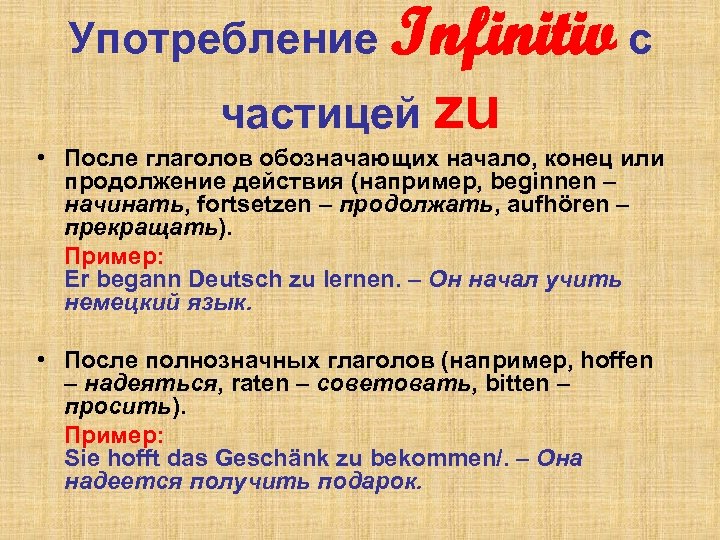 Употребление Infinitiv с частицей zu

• После глаголов обозначающих начало, конец или продолжение действия (например, beginnen – начинать, fortsetzen – продолжать, aufhören – прекращать).

Пример:
Er begann Deutsch zu lernen. – Он начал учить немецкий язык.

• После полнозначных глаголов (например, hoffen – надеяться, raten – советовать, bitten – просить).

Пример:
Sie hofft das Geschänk zu bekommen/. – Она надеется получить подарок.